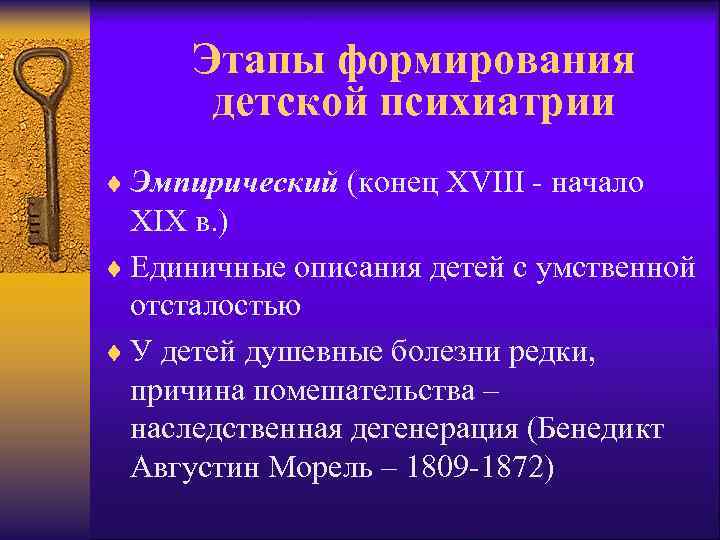 Этапы формирования детской психиатрии

♦ Эмпирический (конец XVIII - начало XIX в.)

♦ Единичные описания детей с умственной отсталостью

♦ У детей душевные болезни редки, причина помешательства – наследственная дегенерация (Бенедикт Августин Морель – 1809-1872)